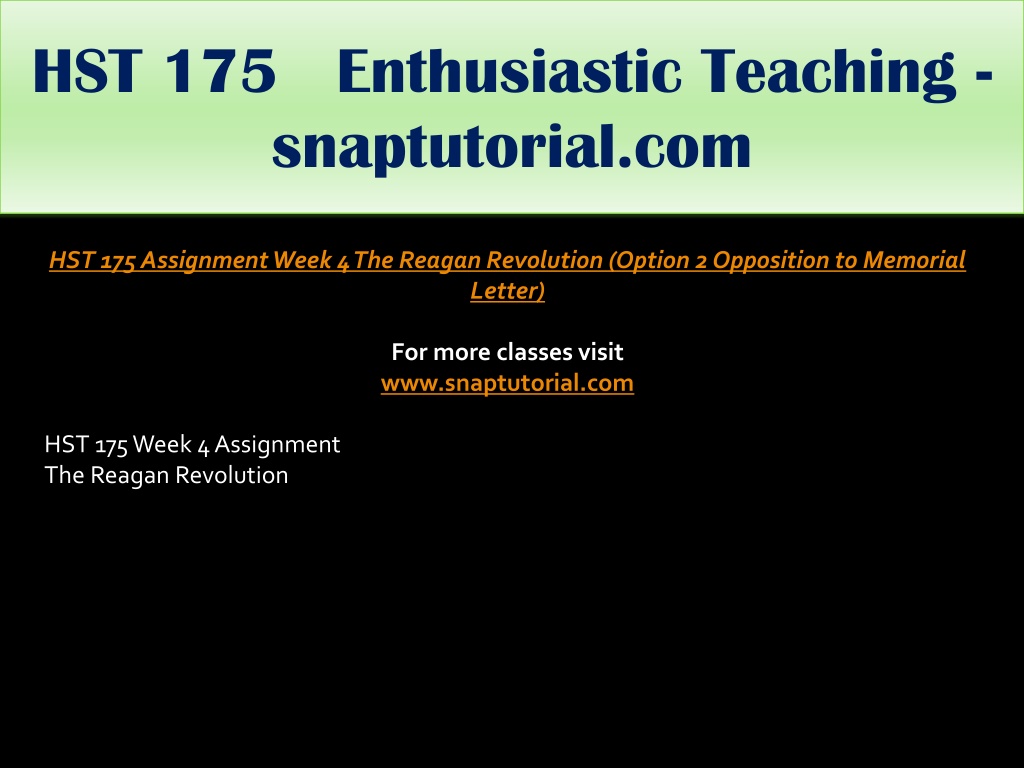 HST 175 Enthusiastic Teaching - snaptutorial.com

HST 175 Assignment Week 4 The Reagan Revolution (Option 2 Opposition to Memorial Letter)

For more classes visit
www.snaptutorial.com

HST 175 Week 4 Assignment
The Reagan Revolution